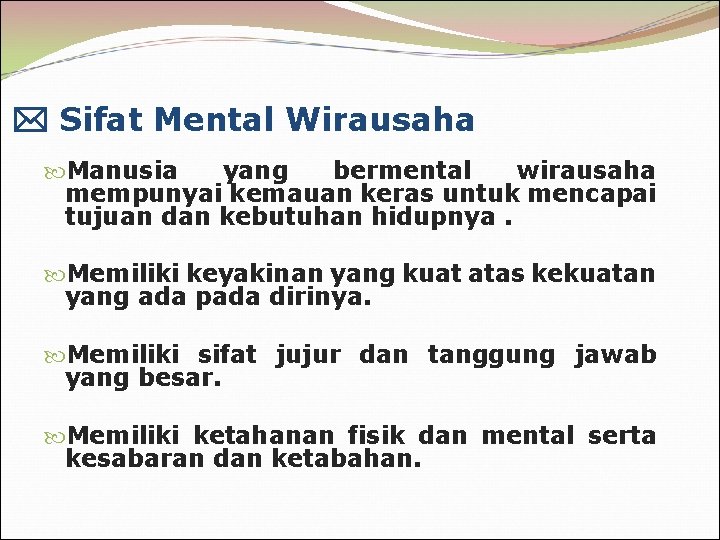 Sifat Mental Wirausaha

Manusia yang bermental wirausaha mempunyai kemauan keras untuk mencapai tujuan dan kebutuhan hidupnya .

Memiliki keyakinan yang kuat atas kekuatan yang ada pada dirinya.

Memiliki sifat jujur dan tanggung jawab yang besar.

Memiliki ketahanan fisik dan mental serta kesabaran dan ketabahan.